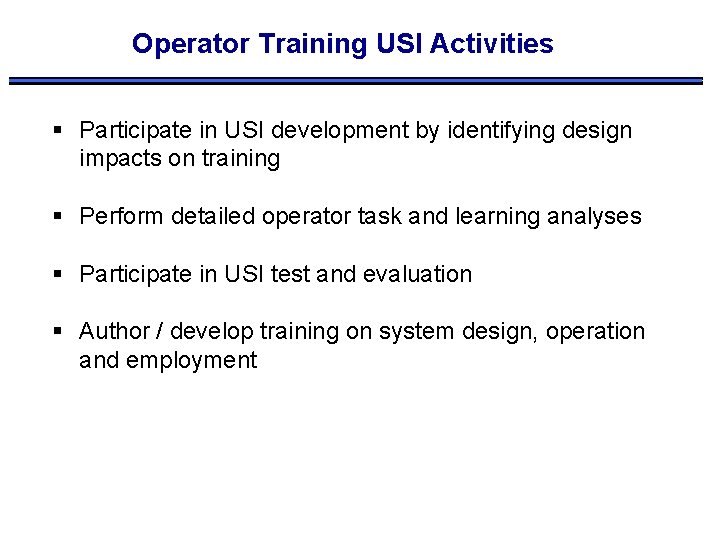 Operator Training USI Activities

▪ Participate in USI development by identifying design impacts on training

▪ Perform detailed operator task and learning analyses

▪ Participate in USI test and evaluation

▪ Author / develop training on system design, operation and employment